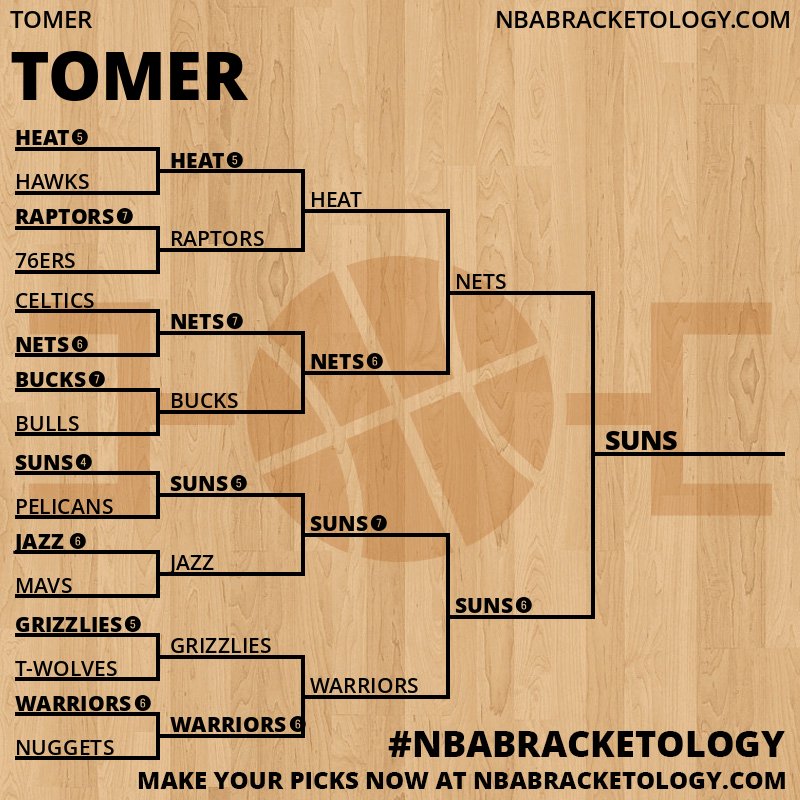 TOMER

NBABRACKETOLOGY.COM

TOMER

HEAT 5
HAWKS
RAPTORS 7
76ERS
CELTICS
NETS 6
BUCKS 7
BULLS
SUNS 4
PELICANS
JAZZ 6
MAVS
GRIZZLIES 5
T-WOLVES
WARRIORS 6
NUGGETS

HEAT 5
RAPTORS
NETS 7
BUCKS
SUNS 5
JAZZ
GRIZZLIES
WARRIORS 6

HEAT
NETS 6
SUNS 7
WARRIORS

NETS
SUNS 6

SUNS

#NBABRACKETOLOGY
MAKE YOUR PICKS NOW AT NBABRACKETOLOGY.COM